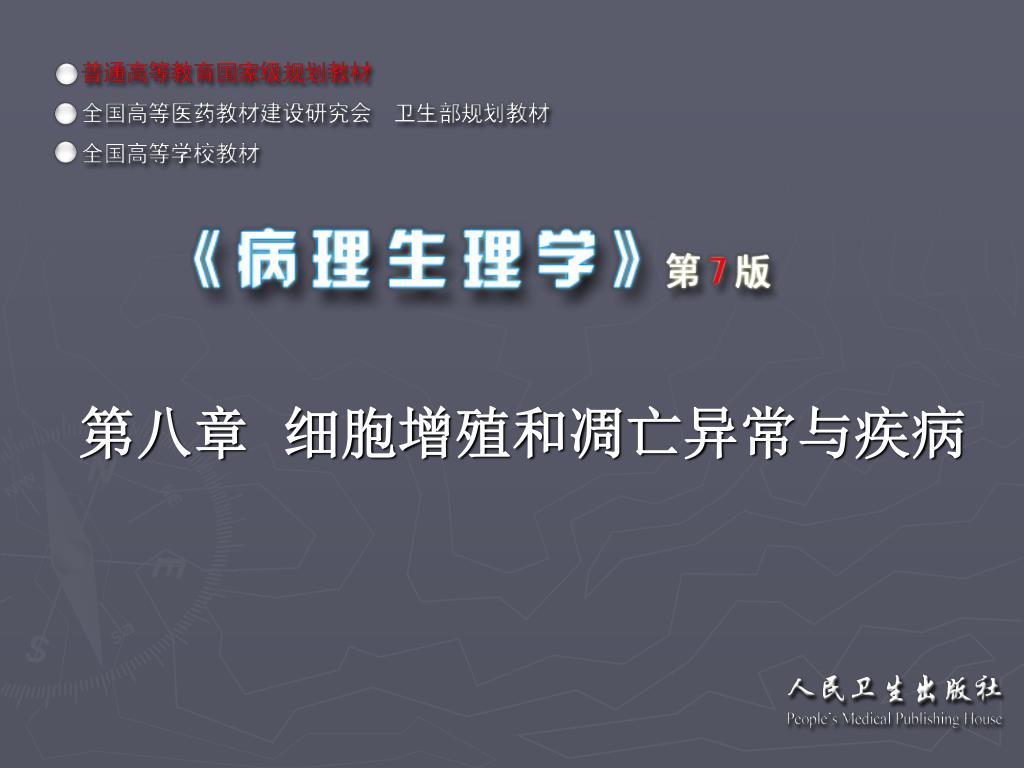 普通高等教育国家级规划教材
全国高等医药教材建设研究会　卫生部规划教材
全国高等学校教材

《病理生理学》第7版

第八章　细胞增殖和凋亡异常与疾病

人民卫生出版社
People's Medical Publishing House